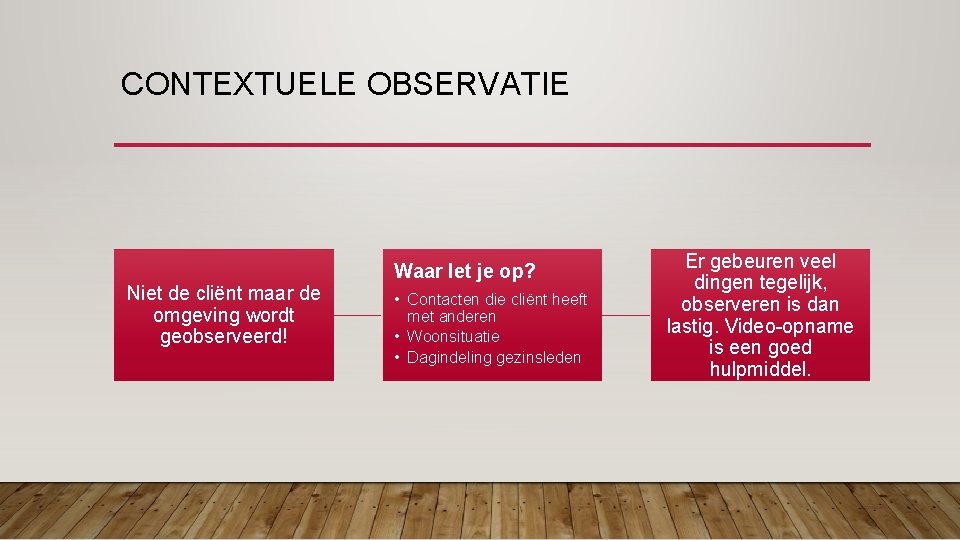 CONTEXTUELE OBSERVATIE

Niet de cliënt maar de omgeving wordt geobserveerd!

Waar let je op?
• Contacten die cliënt heeft met anderen
• Woonsituatie
• Dagindeling gezinsleden

Er gebeuren veel dingen tegelijk, observeren is dan lastig. Video-opname is een goed hulpmiddel.